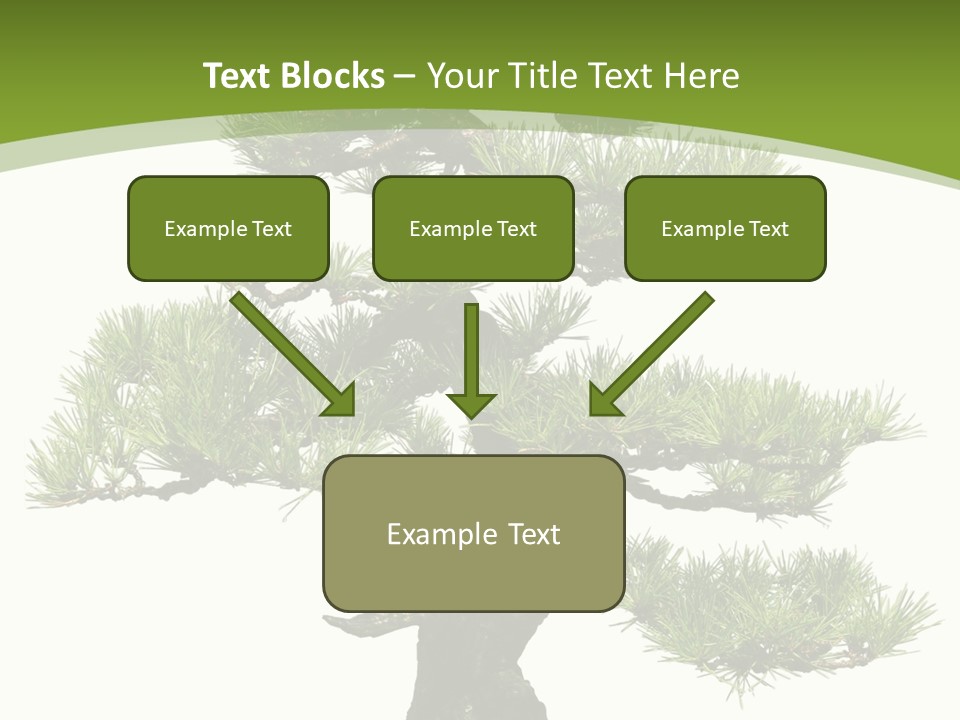 Text Blocks – Your Title Text Here

Example Text

Example Text

Example Text

Example Text